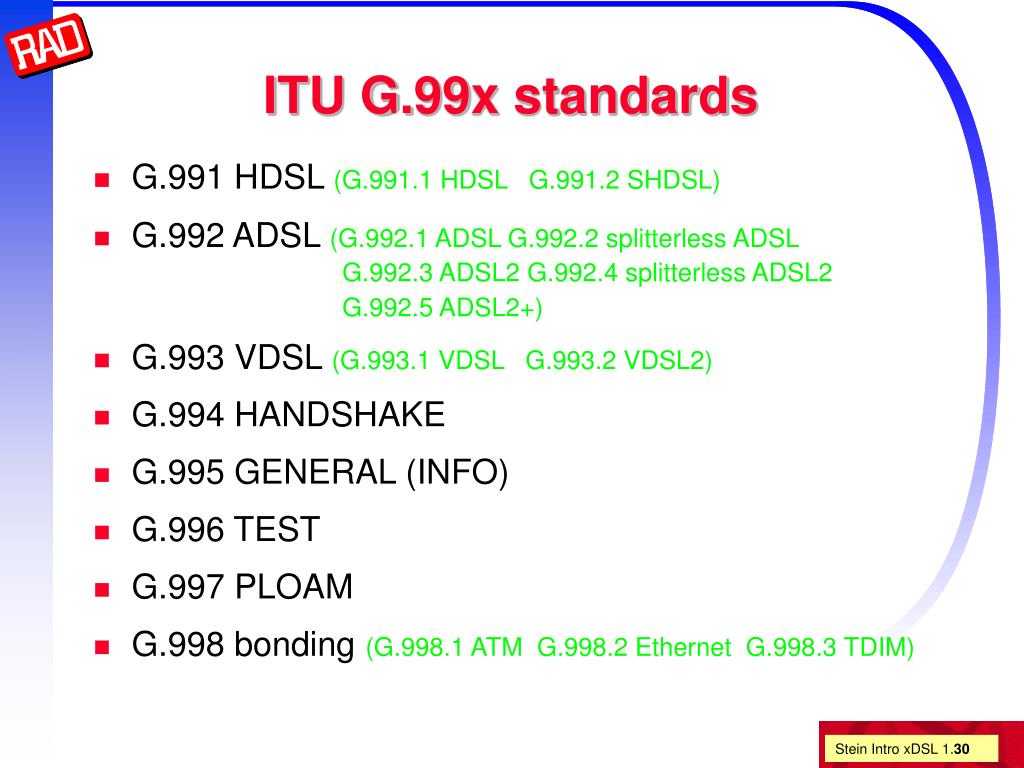 RAD

ITU G.99x standards

G.991 HDSL (G.991.1 HDSL G.991.2 SHDSL)

G.992 ADSL (G.992.1 ADSL G.992.2 splitterless ADSL
G.992.3 ADSL2 G.992.4 splitterless ADSL2
G.992.5 ADSL2+)

G.993 VDSL (G.993.1 VDSL G.993.2 VDSL2)

G.994 HANDSHAKE

G.995 GENERAL (INFO)

G.996 TEST

G.997 PLOAM

G.998 bonding (G.998.1 ATM G.998.2 Ethernet G.998.3 TDIM)

Stein Intro xDSL 1.30